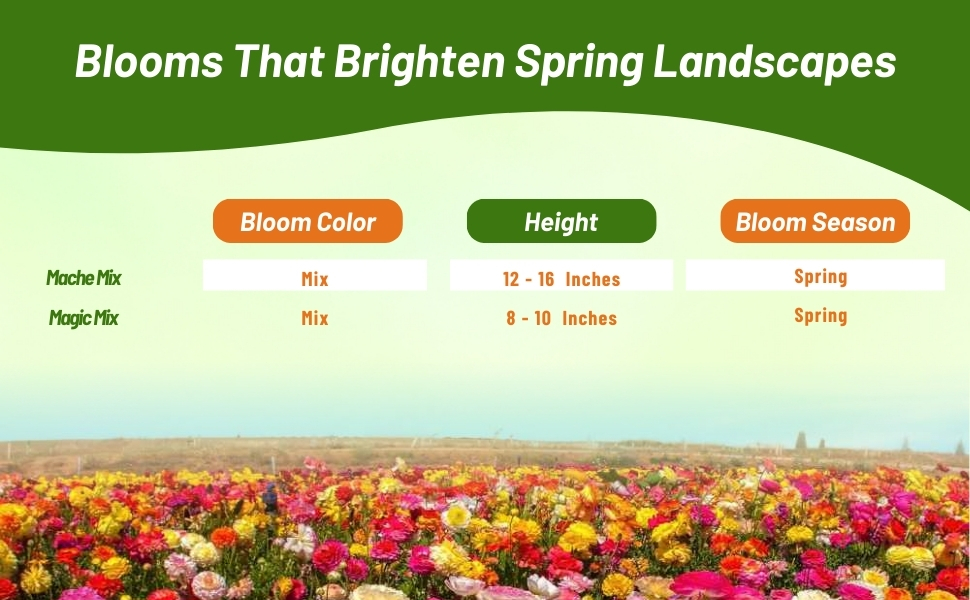 Blooms That Brighten Spring Landscapes

| | Bloom Color | Height | Bloom Season |
|---|---|---|---|
| Mache Mix | Mix | 12 - 16 Inches | Spring |
| Magic Mix | Mix | 8 - 10 Inches | Spring |